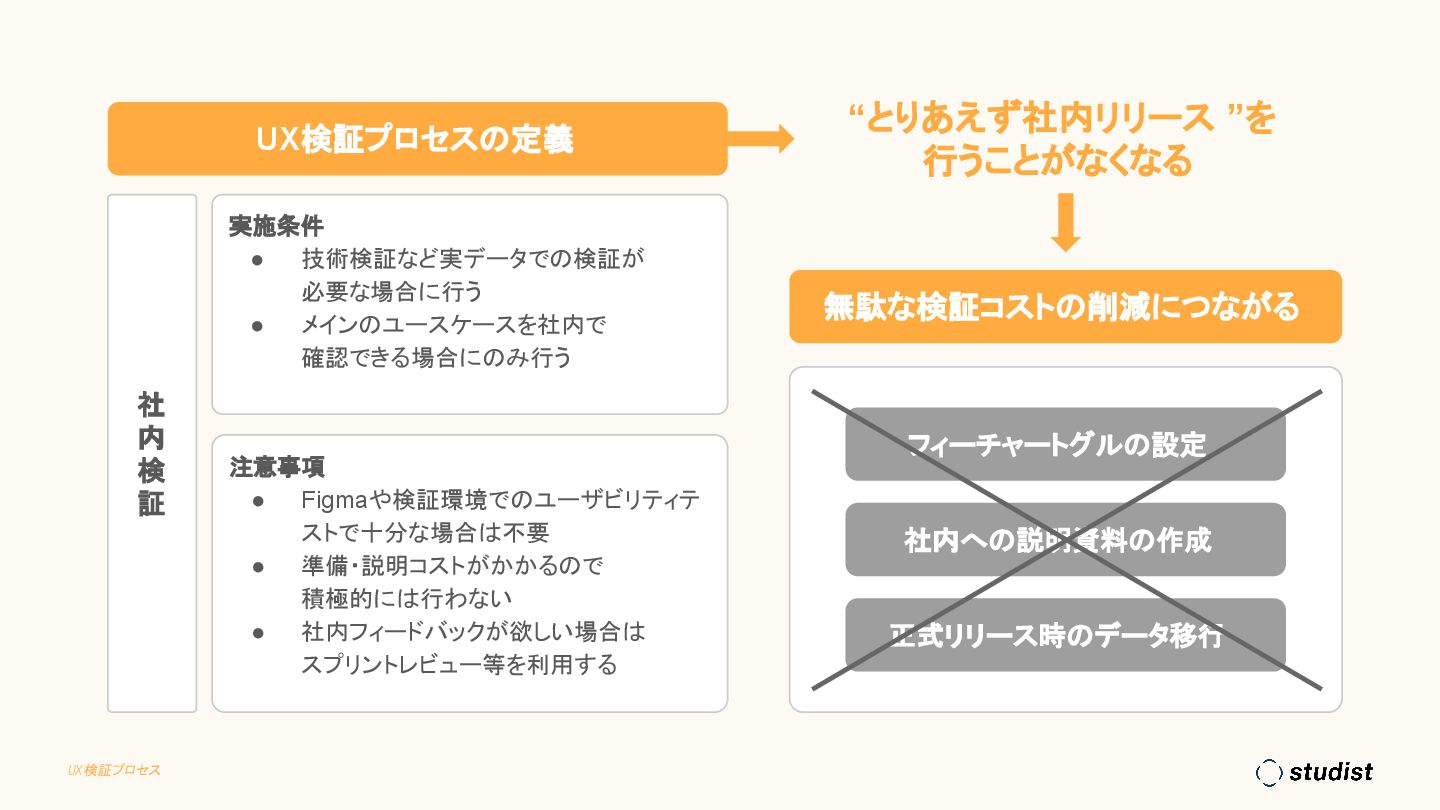 UX検証プロセスの定義

社内検証

実施条件
● 技術検証など実データでの検証が必要な場合に行う
● メインのユースケースを社内で確認できる場合にのみ行う

注意事項
● Figmaや検証環境でのユーザビリティテストで十分な場合は不要
● 準備・説明コストがかかるので積極的には行わない
● 社内フィードバックが欲しい場合はスプリントレビュー等を利用する

“とりあえず社内リリース ”を行うことがなくなる

無駄な検証コストの削減につながる

フィーチャートグルの設定

社内への説明資料の作成

正式リリース時のデータ移行

UX検証プロセス

studist